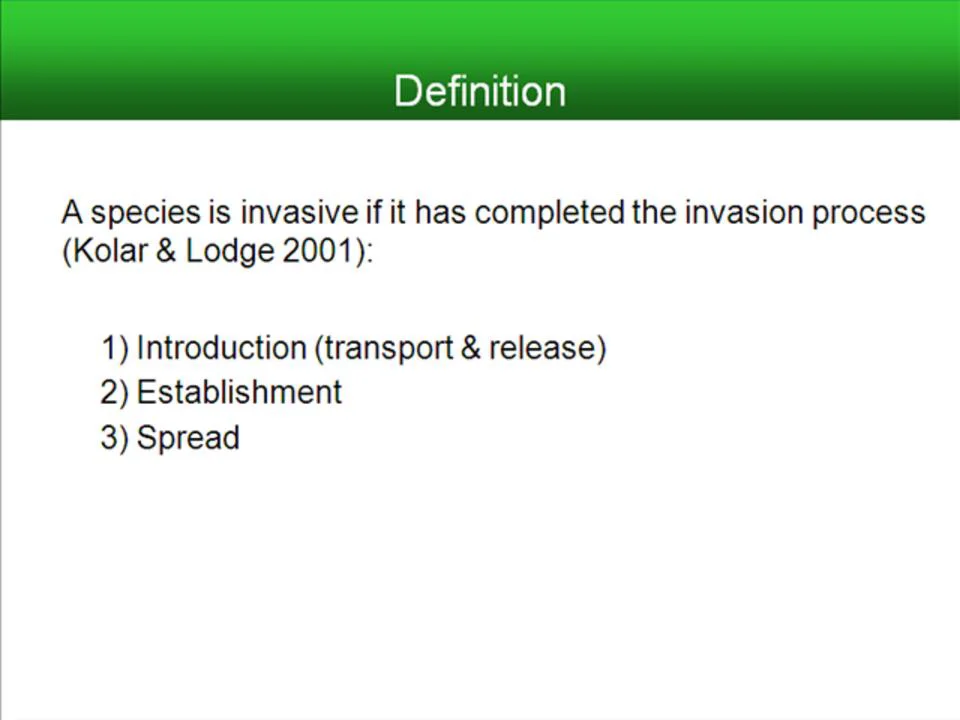 Definition

A species is invasive if it has completed the invasion process (Kolar & Lodge 2001):

1) Introduction (transport & release)
2) Establishment
3) Spread